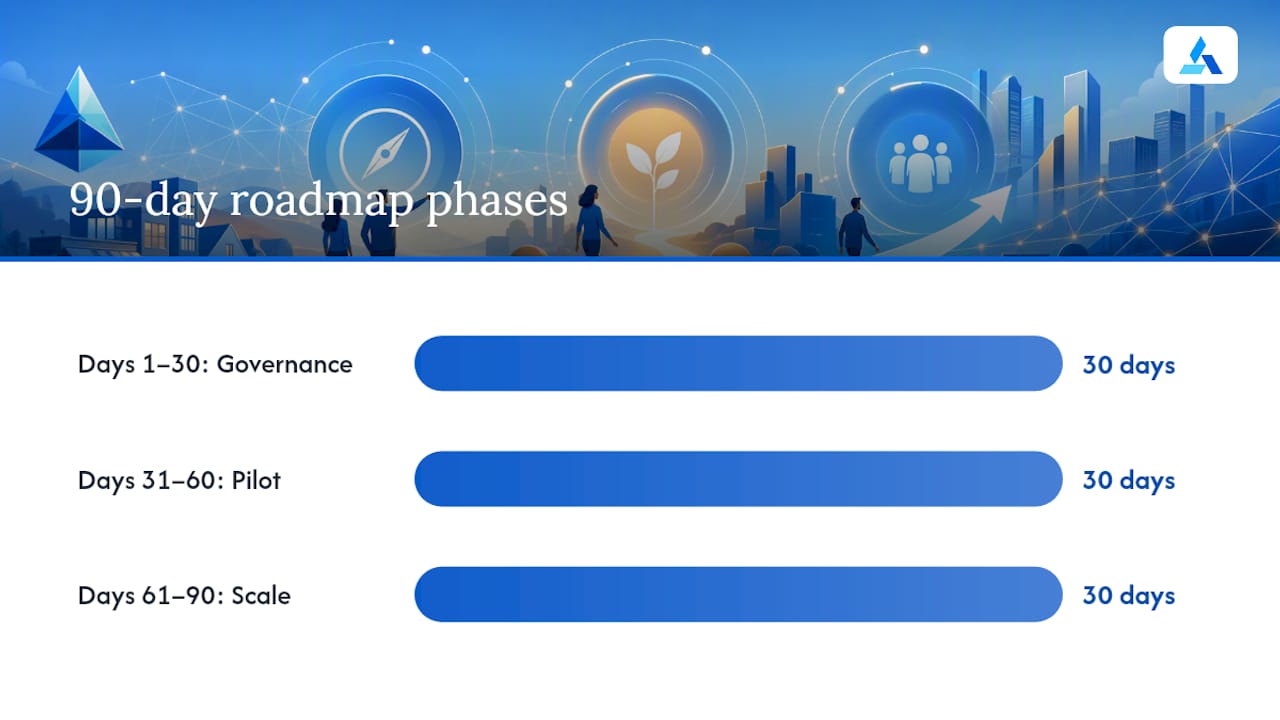 90-day roadmap phases

Days 1–30: Governance 30 days

Days 31–60: Pilot 30 days

Days 61–90: Scale 30 days